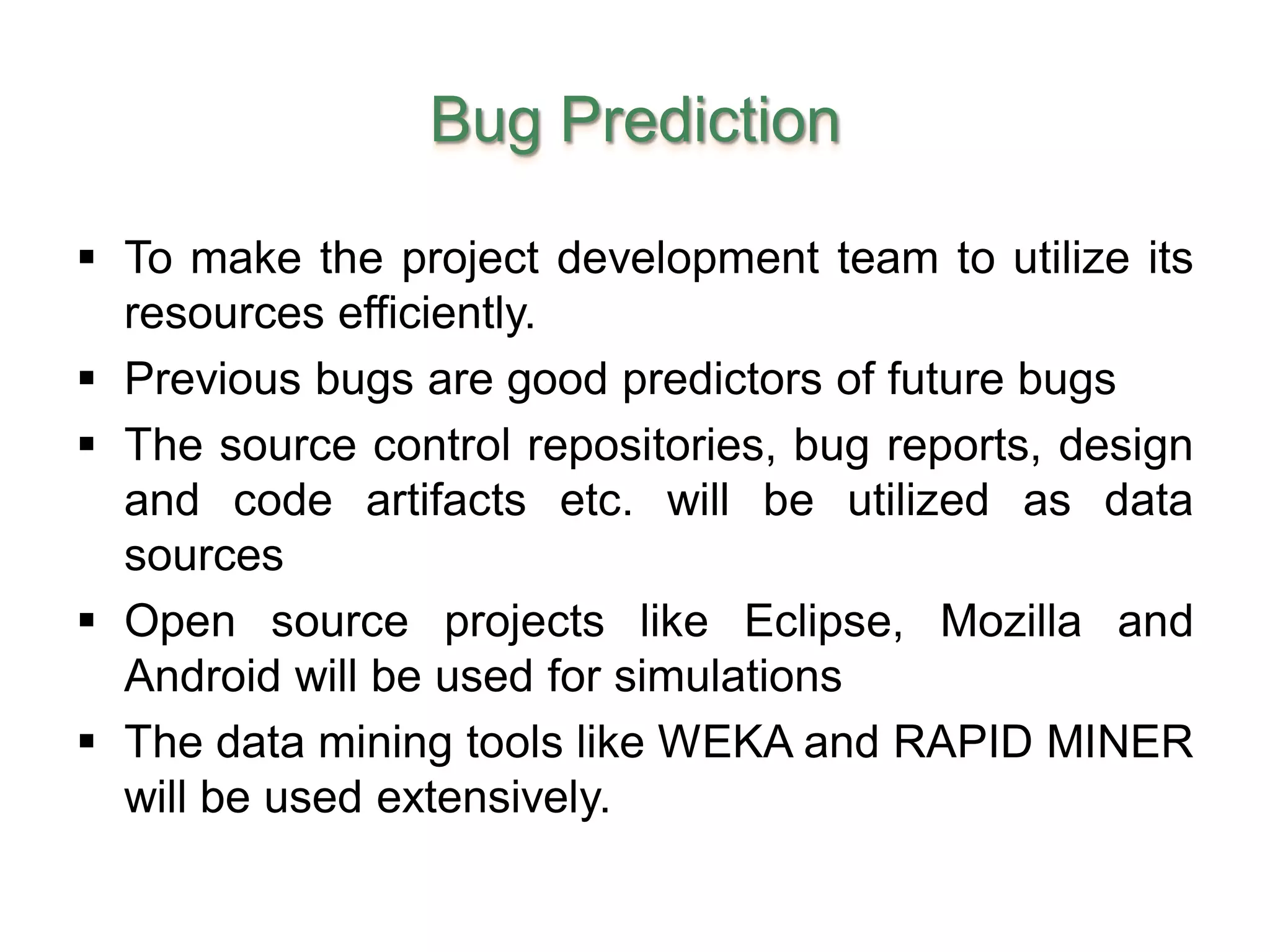 Bug Prediction

▪ To make the project development team to utilize its resources efficiently.

▪ Previous bugs are good predictors of future bugs

▪ The source control repositories, bug reports, design and code artifacts etc. will be utilized as data sources

▪ Open source projects like Eclipse, Mozilla and Android will be used for simulations

▪ The data mining tools like WEKA and RAPID MINER will be used extensively.